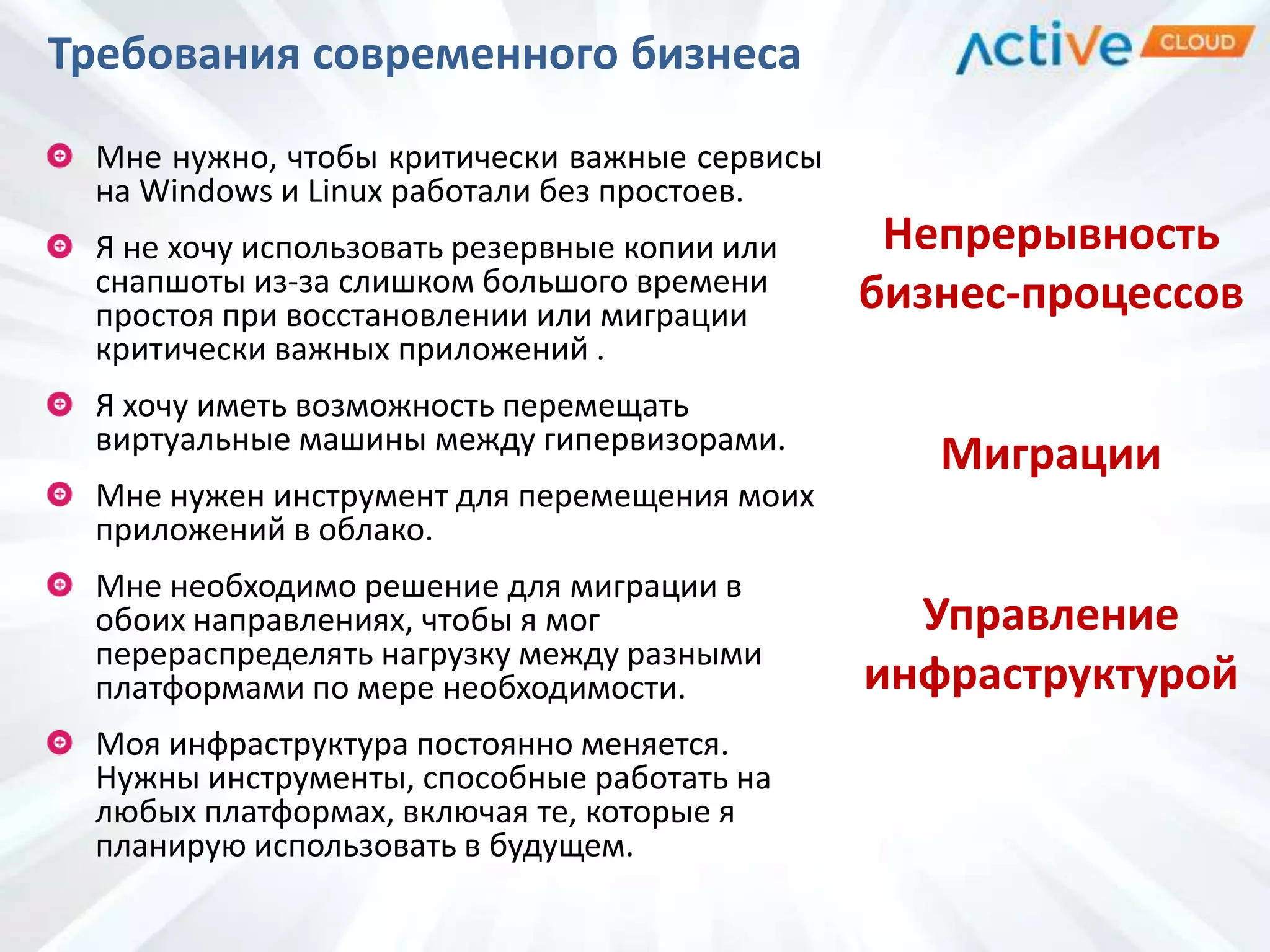 Требования современного бизнеса

Active CLOUD

Мне нужно, чтобы критически важные сервисы на Windows и Linux работали без простоев.

Я не хочу использовать резервные копии или снапшоты из-за слишком большого времени простоя при восстановлении или миграции критически важных приложений .

Я хочу иметь возможность перемещать виртуальные машины между гипервизорами.

Мне нужен инструмент для перемещения моих приложений в облако.

Мне необходимо решение для миграции в обоих направлениях, чтобы я мог перераспределять нагрузку между разными платформами по мере необходимости.

Моя инфраструктура постоянно меняется. Нужны инструменты, способные работать на любых платформах, включая те, которые я планирую использовать в будущем.

Непрерывность бизнес-процессов

Миграции

Управление инфраструктурой